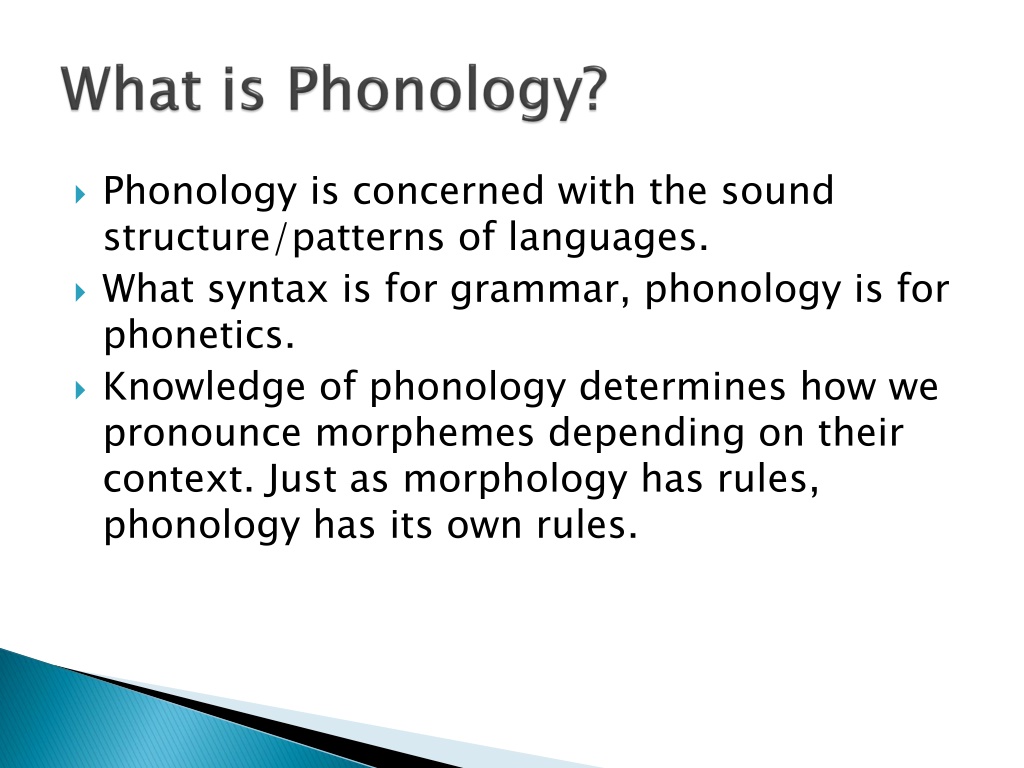 What is Phonology?

Phonology is concerned with the sound structure/patterns of languages.

What syntax is for grammar, phonology is for phonetics.

Knowledge of phonology determines how we pronounce morphemes depending on their context. Just as morphology has rules, phonology has its own rules.